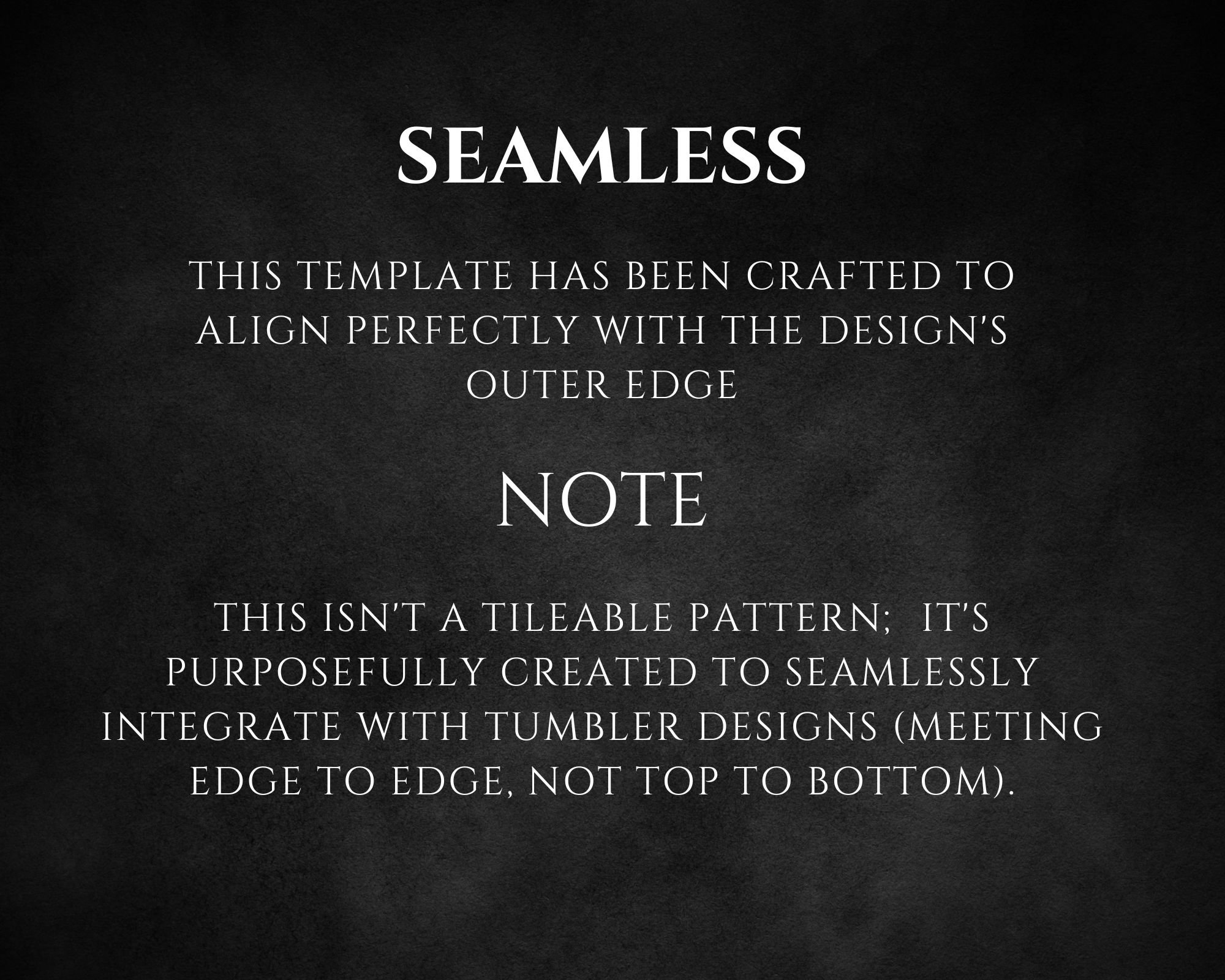 SEAMLESS

THIS TEMPLATE HAS BEEN CRAFTED TO ALIGN PERFECTLY WITH THE DESIGN'S OUTER EDGE

NOTE

THIS ISN'T A TILEABLE PATTERN; IT'S PURPOSEFULLY CREATED TO SEAMLESSLY INTEGRATE WITH TUMBLER DESIGNS (MEETING EDGE TO EDGE, NOT TOP TO BOTTOM).